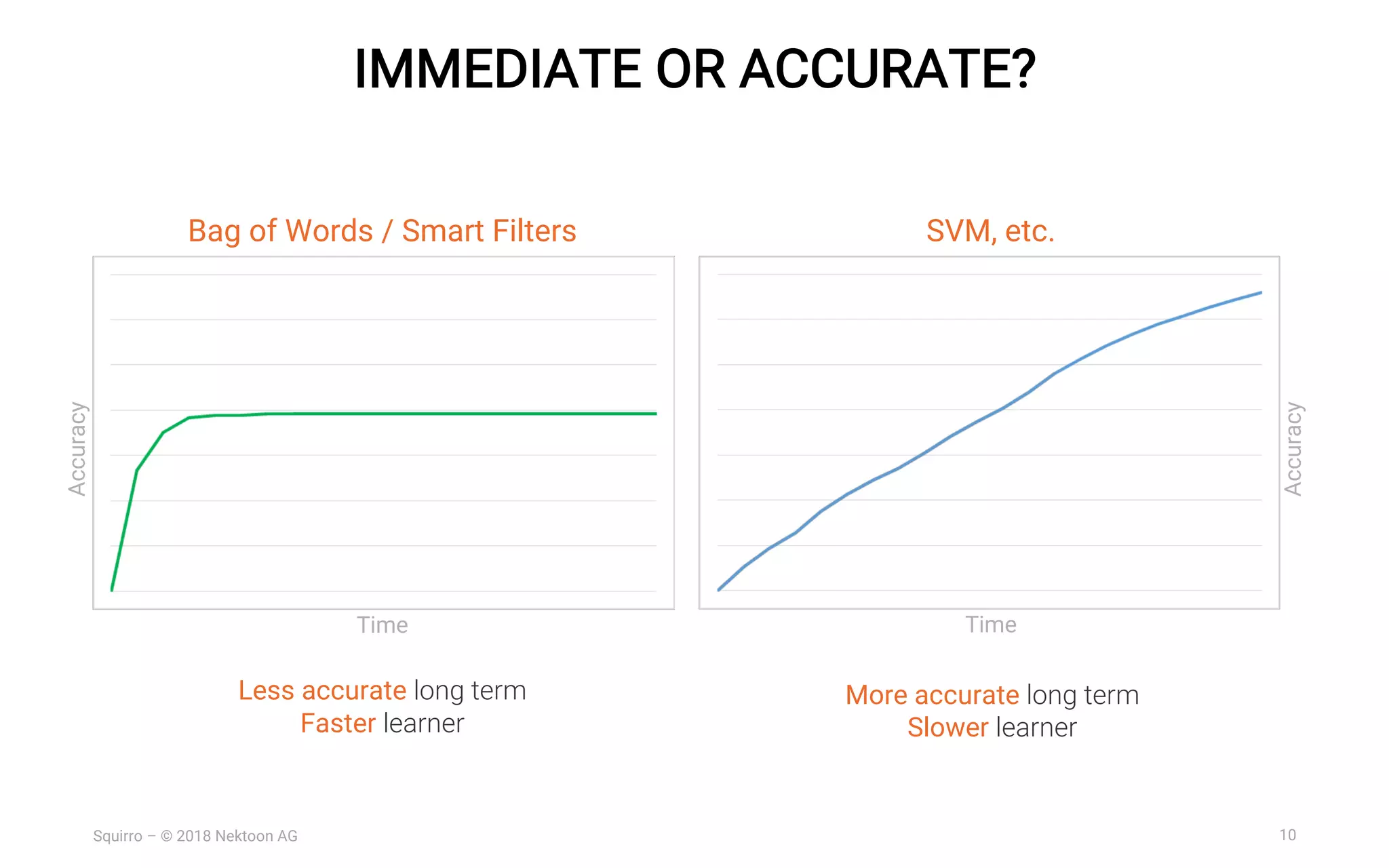 IMMEDIATE OR ACCURATE?

Bag of Words / Smart Filters

Accuracy

Time

Less accurate long term
Faster learner

SVM, etc.

Accuracy

Time

More accurate long term
Slower learner

Squirro – © 2018 Nektoon AG

10